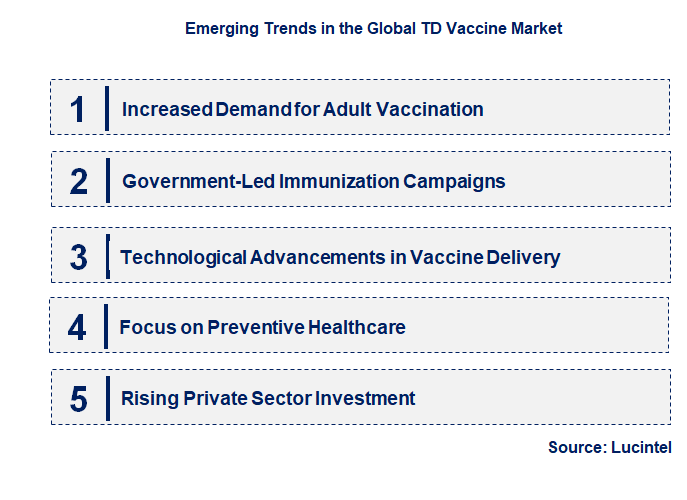 Emerging Trends in the Global TD Vaccine Market

1 Increased Demand for Adult Vaccination

2 Government-Led Immunization Campaigns

3 Technological Advancements in Vaccine Delivery

4 Focus on Preventive Healthcare

5 Rising Private Sector Investment

Source: Lucintel